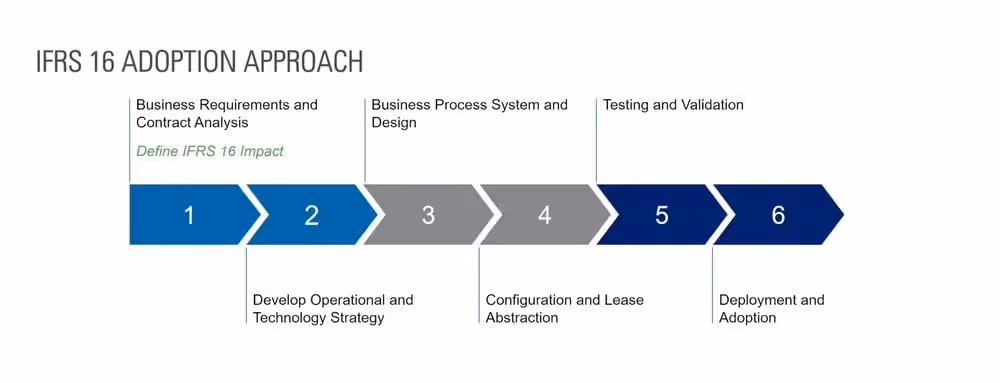 IFRS 16 ADOPTION APPROACH

Business Requirements and Contract Analysis

Define IFRS 16 Impact

Business Process System and Design

Testing and Validation

1

2

3

4

5

6

Develop Operational and Technology Strategy

Configuration and Lease Abstraction

Deployment and Adoption